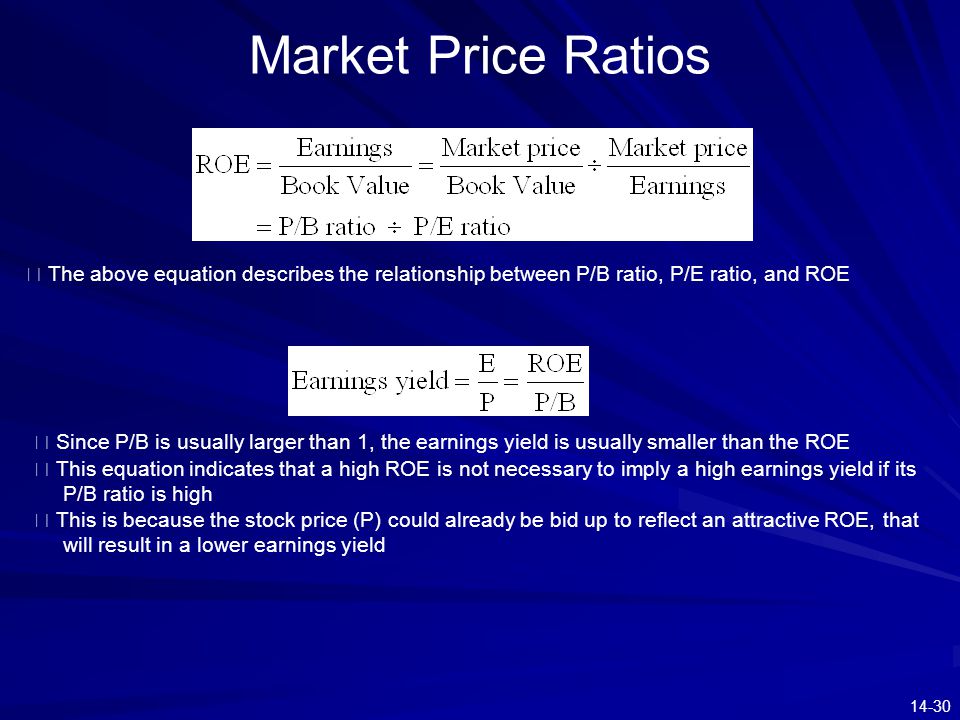 Market Price Ratios

$\text{ROE} = \frac{\text{Earnings}}{\text{Book Value}} = \frac{\text{Market price}}{\text{Book Value}} \div \frac{\text{Market price}}{\text{Earnings}}$
$= \text{P/B ratio} \div \text{P/E ratio}$

The above equation describes the relationship between P/B ratio, P/E ratio, and ROE

$\text{Earnings yield} = \frac{\text{E}}{\text{P}} = \frac{\text{ROE}}{\text{P/B}}$

Since P/B is usually larger than 1, the earnings yield is usually smaller than the ROE

This equation indicates that a high ROE is not necessary to imply a high earnings yield if its P/B ratio is high

This is because the stock price (P) could already be bid up to reflect an attractive ROE, that will result in a lower earnings yield

14-30